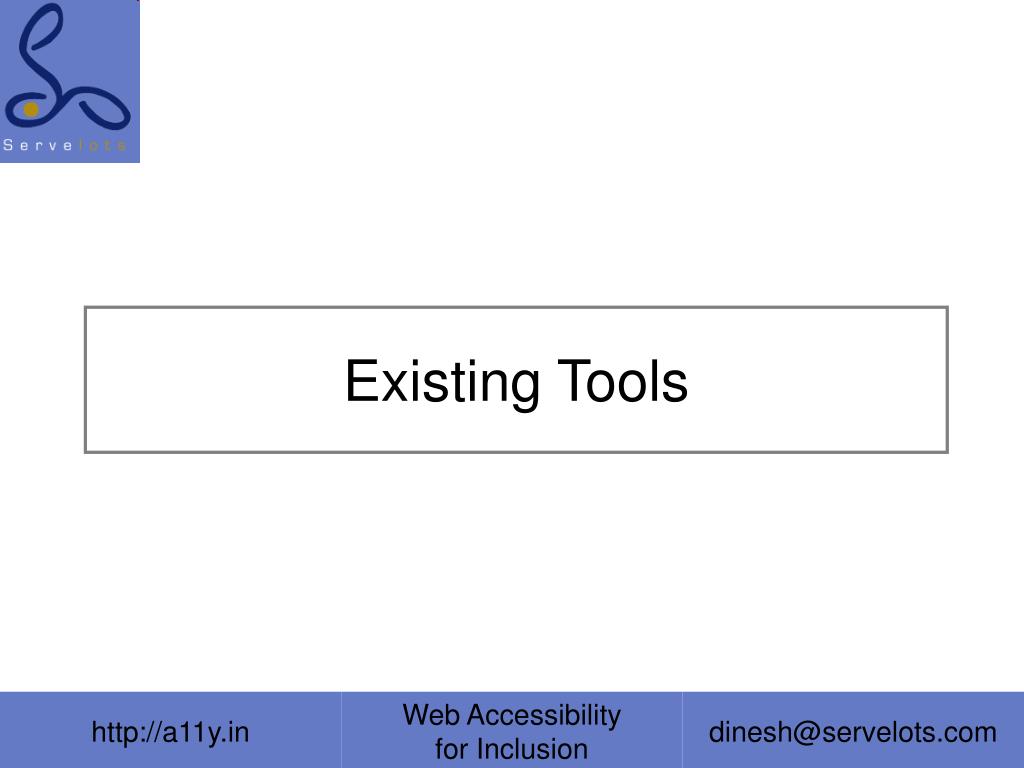 Servelots

Existing Tools

http://a11y.in

Web Accessibility for Inclusion

dinesh@servelots.com